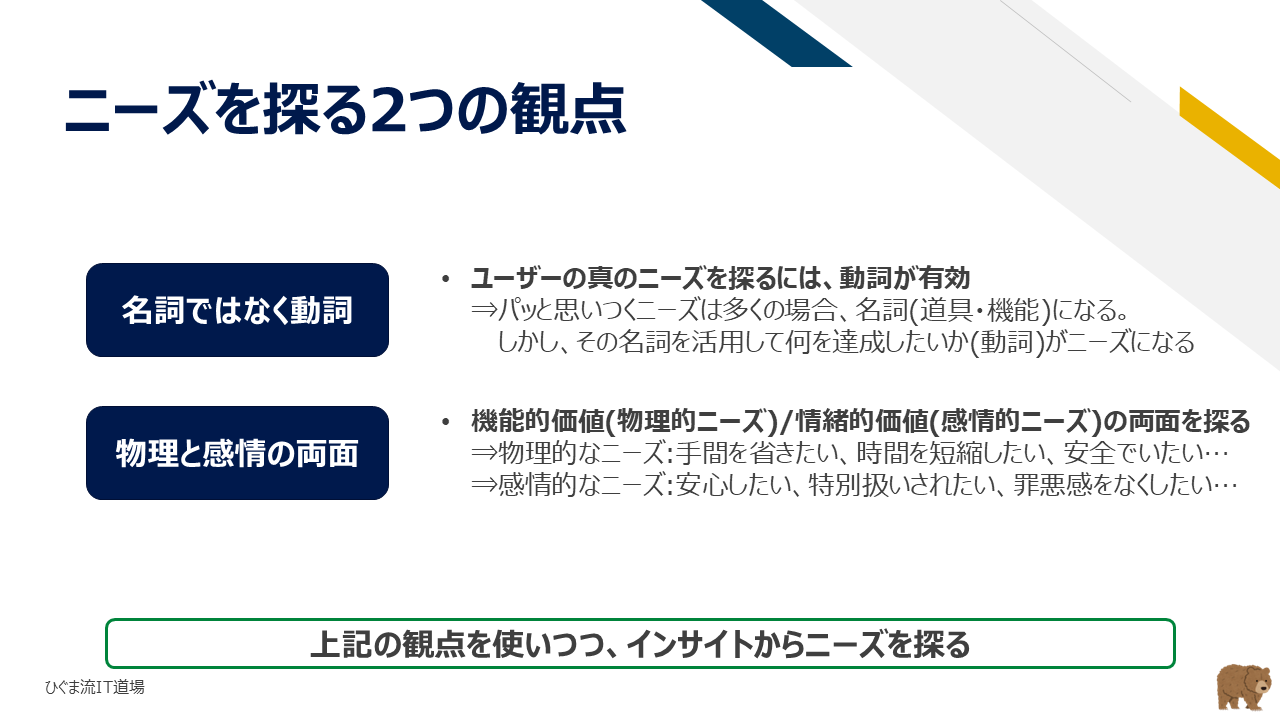 ニーズを探る2つの観点

名詞ではなく動詞

• ユーザーの真のニーズを探るには、動詞が有効
⇒パッと思いつくニーズは多くの場合、名詞(道具・機能)になる。
しかし、その名詞を活用して何を達成したいか(動詞)がニーズになる

物理と感情の両面

• 機能的価値(物理的ニーズ)/情緒的価値(感情的ニーズ)の両面を探る
⇒物理的なニーズ:手間を省きたい、時間を短縮したい、安全でいたい…
⇒感情的なニーズ:安心したい、特別扱いされたい、罪悪感をなくしたい…

上記の観点を使いつつ、インサイトからニーズを探る

ひぐま流IT道場